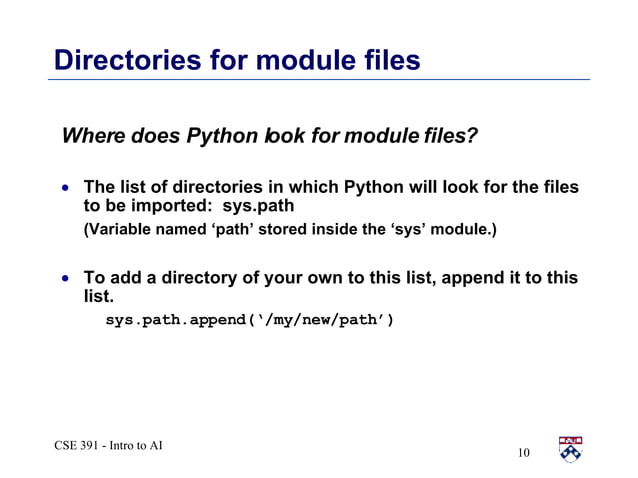 Directories for module files

Where does Python look for module files?

• The list of directories in which Python will look for the files to be imported: sys.path
(Variable named ‘path’ stored inside the ‘sys’ module.)

• To add a directory of your own to this list, append it to this list.
sys.path.append(‘/my/new/path’)

CSE 391 - Intro to AI

10